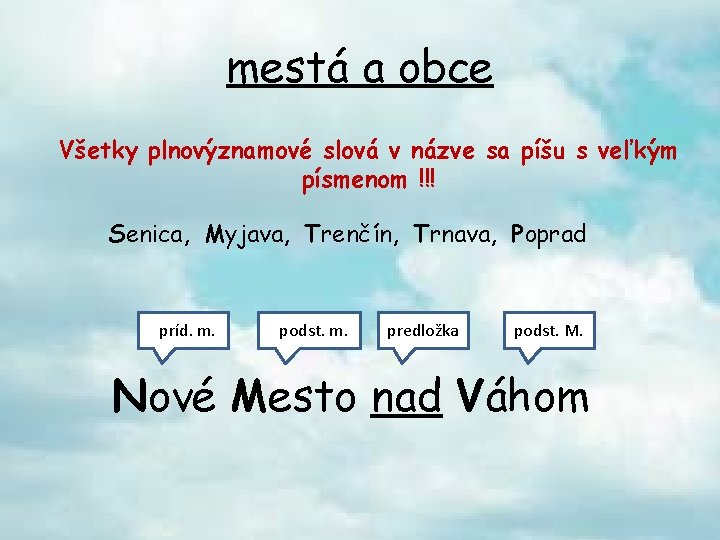 mestá a obce

Všetky plnovýznamové slová v názve sa píšu s veľkým písmenom !!!

Senica, Myjava, Trenčín, Trnava, Poprad

príd. m.

podst. m.

predložka

podst. M.

Nové Mesto nad Váhom